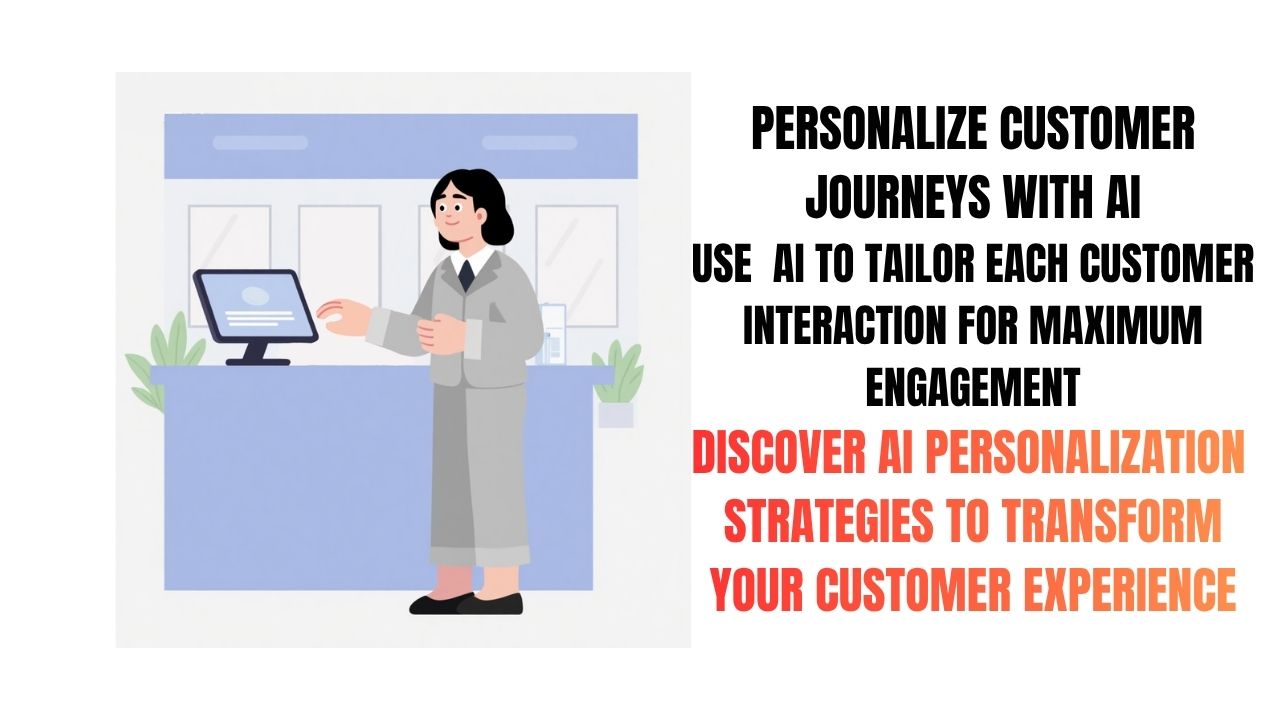 PERSONALIZE CUSTOMER JOURNEYS WITH AI

USE  AI TO TAILOR EACH CUSTOMER INTERACTION FOR MAXIMUM ENGAGEMENT

DISCOVER AI PERSONALIZATION STRATEGIES TO TRANSFORM YOUR CUSTOMER EXPERIENCE